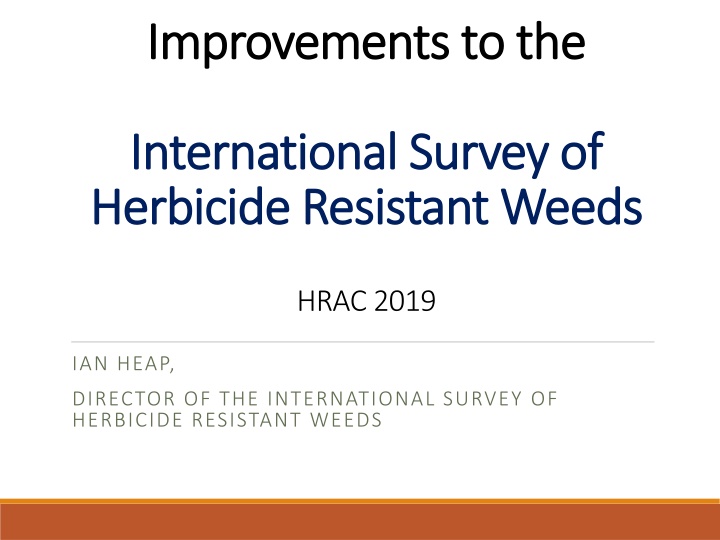 Improvements to the

International Survey of Herbicide Resistant Weeds

HRAC 2019

IAN HEAP,

DIRECTOR OF THE INTERNATIONAL SURVEY OF HERBICIDE RESISTANT WEEDS